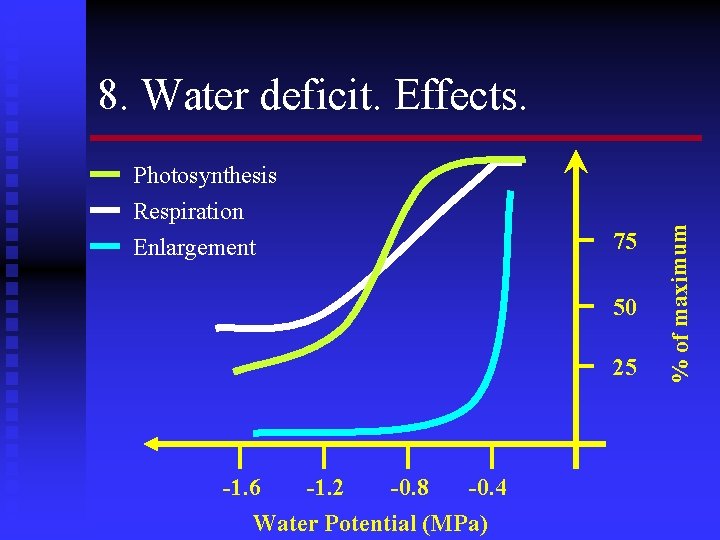 8. Water deficit. Effects.

Photosynthesis
Respiration
Enlargement

75
50
25
% of maximum

-1.6
-1.2
-0.8
-0.4
Water Potential (MPa)